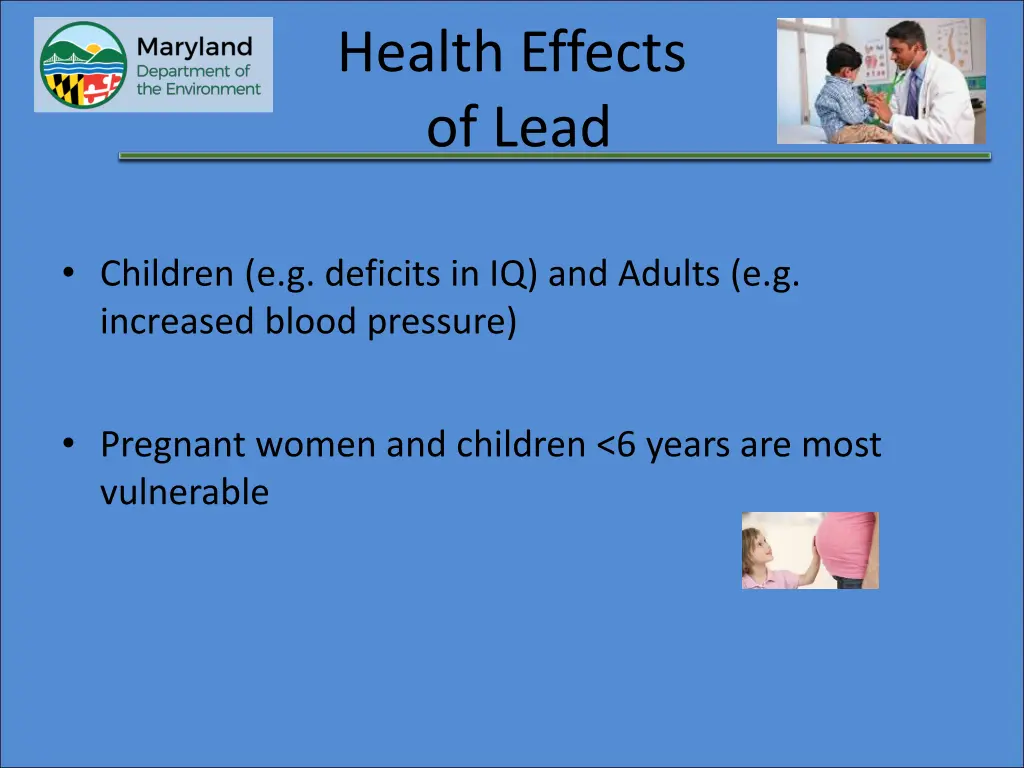 Maryland
Department of
the Environment

Health Effects of Lead

• Children (e.g. deficits in IQ) and Adults (e.g. increased blood pressure)

• Pregnant women and children <6 years are most vulnerable